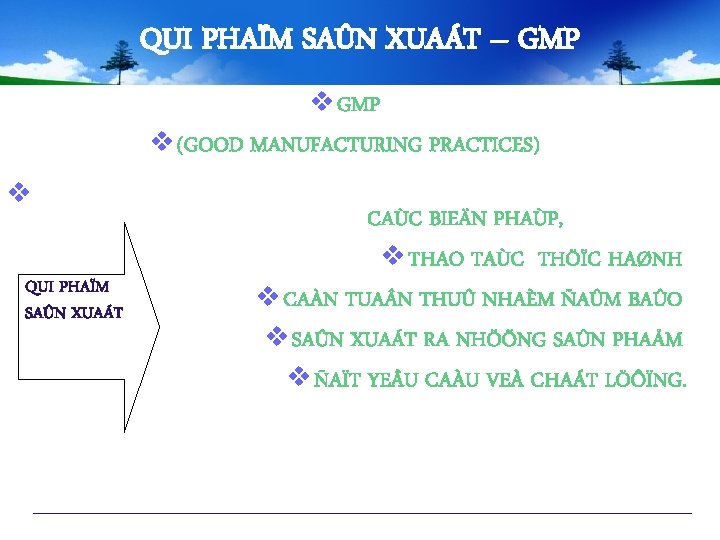 QUI PHAÏM SAÛN XUAÁT – GMP

❖ GMP

❖ (GOOD MANUFACTURING PRACTICES)

❖

CAÙC BIEÄN PHAÙP,

❖ THAO TAÙC THÖÏC HAØNH

❖ CAÀN TUAÂN THUÛ NHAÈM ÑAÛM BAÛO

❖ SAÛN XUAÁT RA NHÖÕNG SAÛN PHAÅM

❖ ÑAÏT YEÂU CAÀU VEÀ CHAÁT LÖÔÏNG.

QUI PHAÏM SAÛN XUAÁT